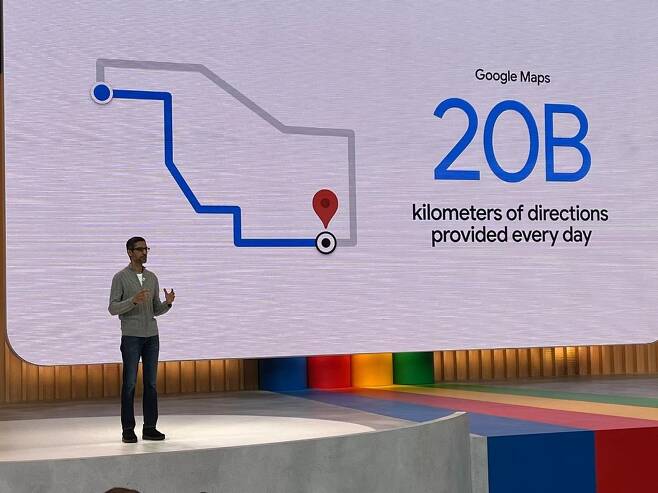 Google Maps

20B

kilometers of directions provided every day